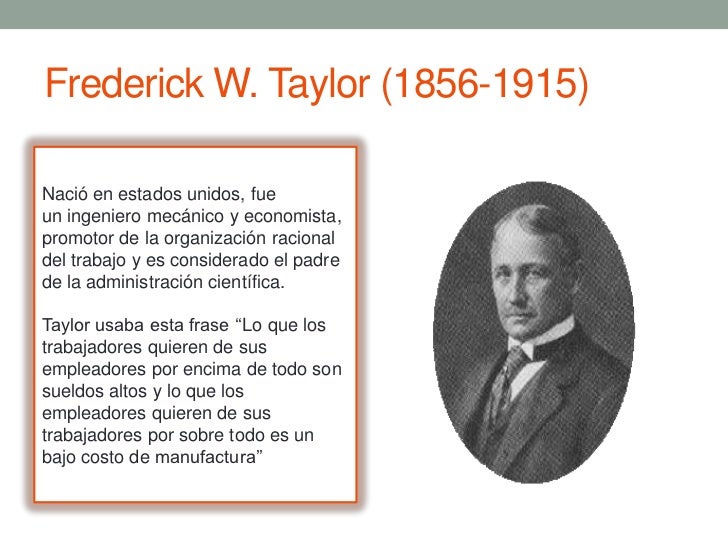 Frederick W. Taylor (1856-1915)

Nació en estados unidos, fue un ingeniero mecánico y economista, promotor de la organización racional del trabajo y es considerado el padre de la administración científica.

Taylor usaba esta frase “Lo que los trabajadores quieren de sus empleadores por encima de todo son sueldos altos y lo que los empleadores quieren de sus trabajadores por sobre todo es un bajo costo de manufactura”